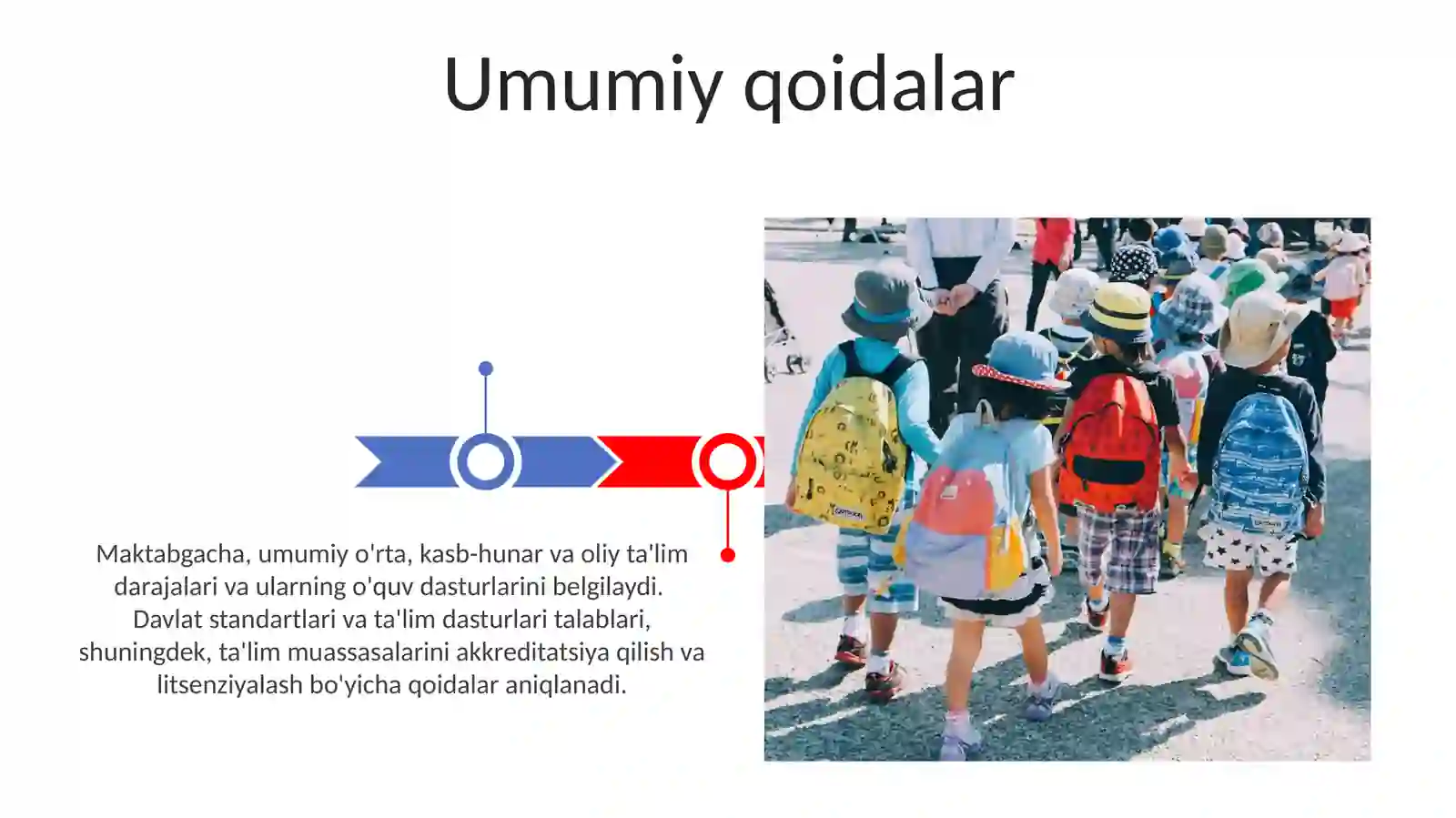 Umumiy qoidalar

Maktabgacha, umumiy o'rta, kasb-hunar va oliy ta'lim darajalari va ularning o'quv dasturlarini belgilaydi. Davlat standartlari va ta'lim dasturlari talablari, shuningdek, ta'lim muassasalarini akkreditatsiya qilish va litsenziyalash bo'yicha qoidalar aniqlanadi.